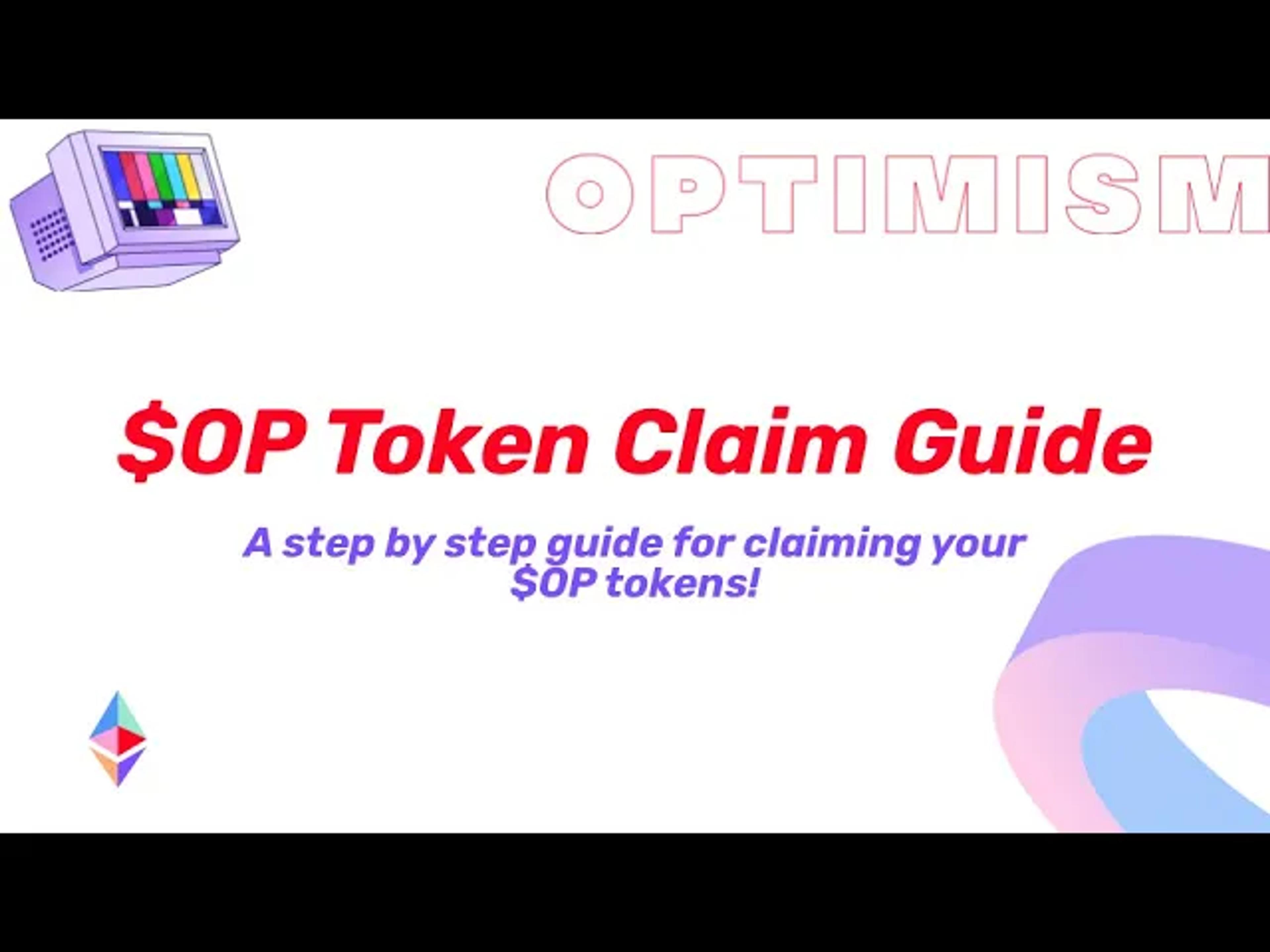 OPTIMISM

\$OP Token Claim Guide

A step by step guide for claiming your \$OP tokens!